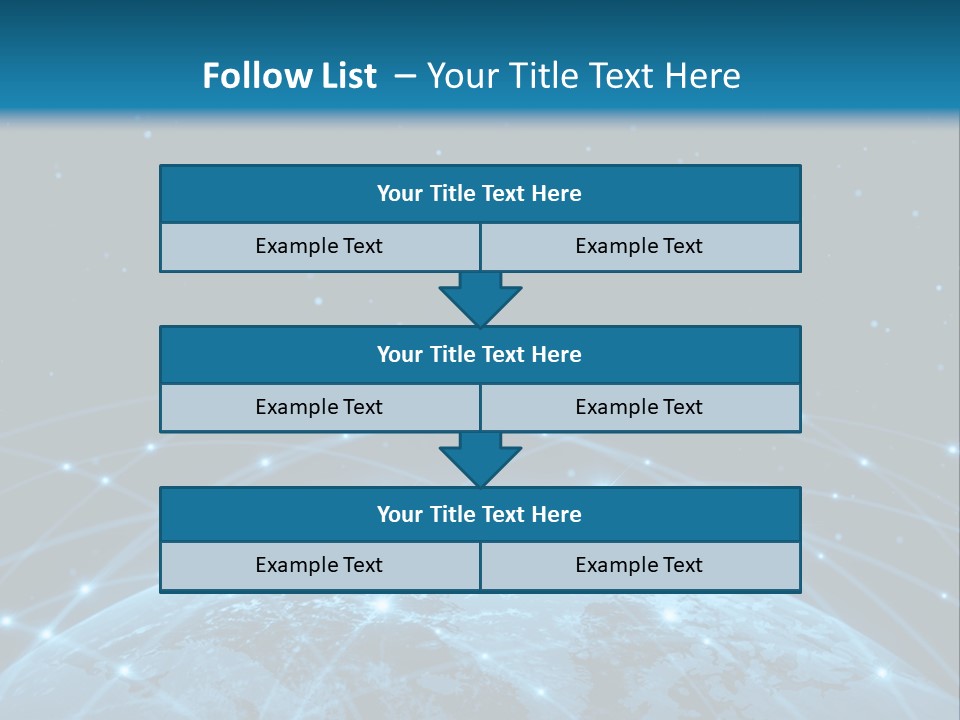 Follow List – Your Title Text Here

Your Title Text Here

Example Text

Example Text

Your Title Text Here

Example Text

Example Text

Your Title Text Here

Example Text

Example Text